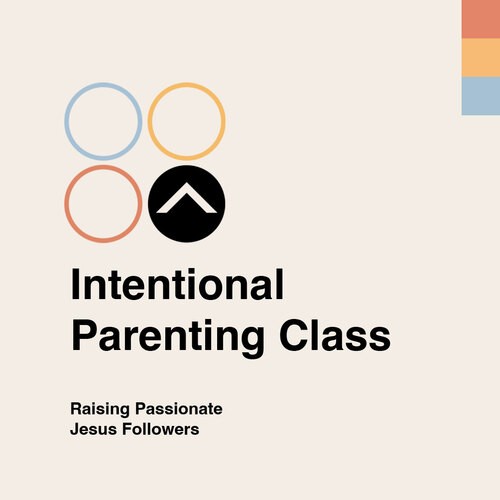 Intentional Parenting Class

Raising Passionate Jesus Followers